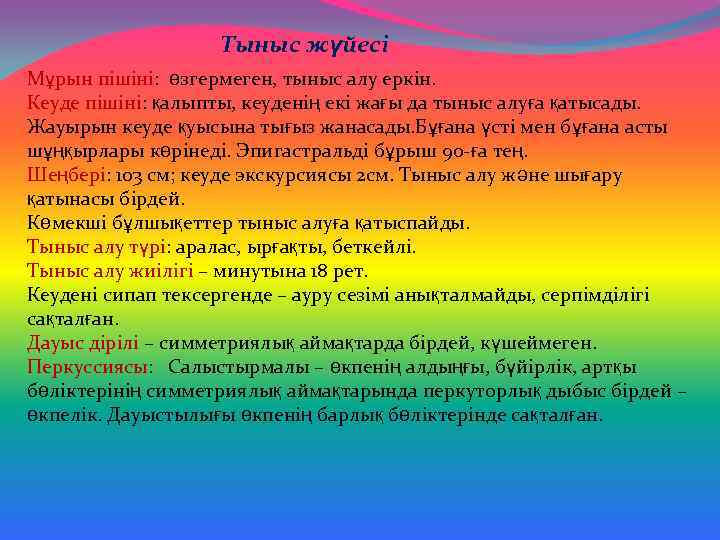 Тыныс жүйесі

Мұрын пішіні: өзгермеген, тыныс алу еркін.
Кеуде пішіні: қалыпты, кеуденің екі жағы да тыныс алуға қатысады. Жауырын кеуде қуысына тығыз жанасады.Бұғана үсті мен бұғана асты шұңқырлары көрінеді. Эпигастральді бұрыш 90-ға тең.
Шеңбері: 103 см; кеуде экскурсиясы 2см. Тыныс алу және шығару қатынасы бірдей.
Көмекші бұлшықеттер тыныс алуға қатыспайды.
Тыныс алу түрі: аралас, ырғақты, беткейлі.
Тыныс алу жиілігі – минутына 18 рет.
Кеудені сипап тексергенде – ауру сезімі анықталмайды, серпімділігі сақталған.
Дауыс дірілі – симметриялық аймақтарда бірдей, күшеймеген.
Перкуссиясы: Салыстырмалы – өкпенің алдыңғы, бүйірлік, артқы бөліктерінің симметриялық аймақтарында перкуторлық дыбыс бірдей – өкпелік. Дауыстылығы өкпенің барлық бөліктерінде сақталған.